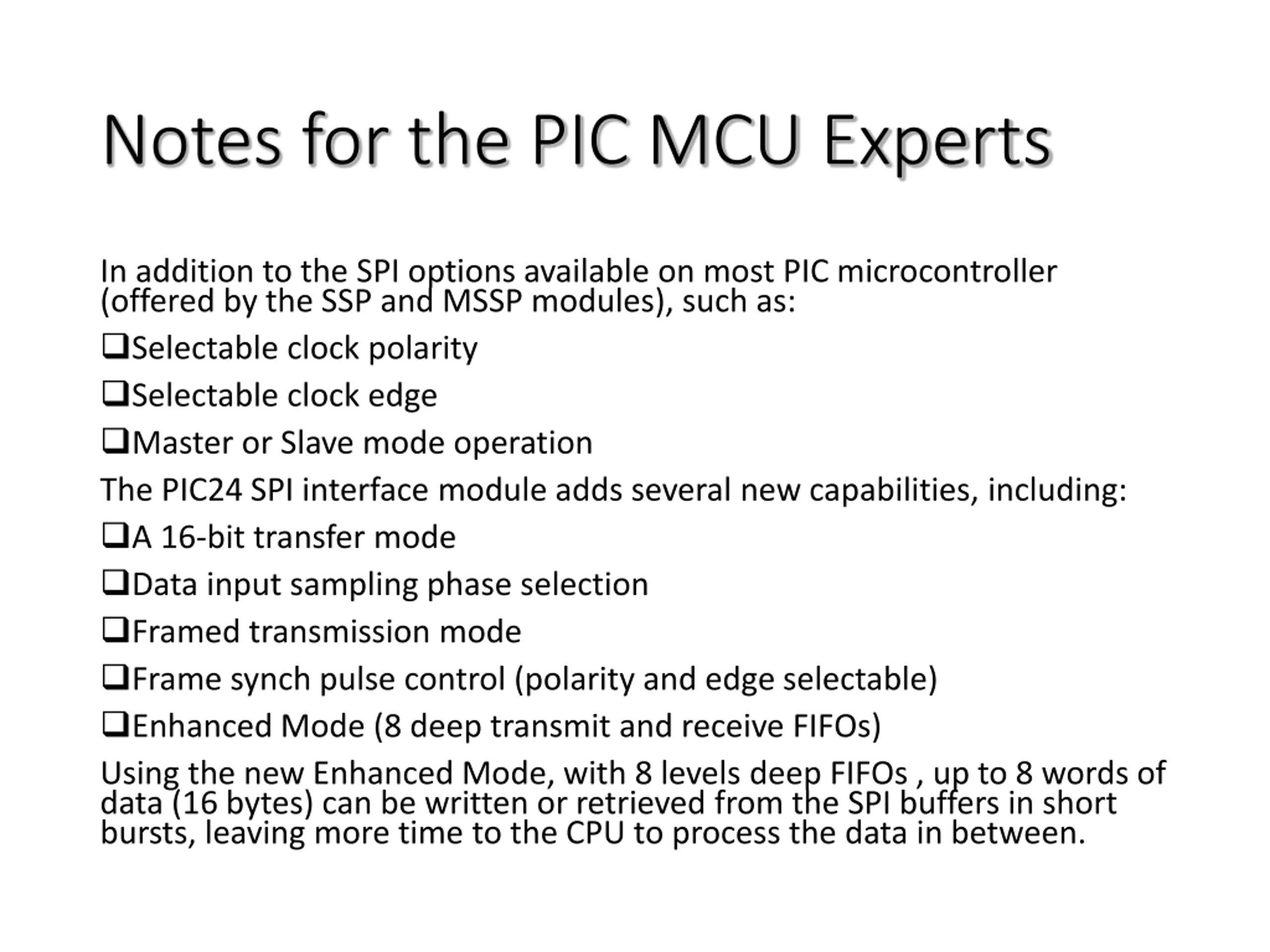 Notes for the PIC MCU Experts

In addition to the SPI options available on most PIC microcontroller (offered by the SSP and MSSP modules), such as:

❑Selectable clock polarity

❑Selectable clock edge

❑Master or Slave mode operation

The PIC24 SPI interface module adds several new capabilities, including:

❑A 16-bit transfer mode

❑Data input sampling phase selection

❑Framed transmission mode

❑Frame synch pulse control (polarity and edge selectable)

❑Enhanced Mode (8 deep transmit and receive FIFOs)

Using the new Enhanced Mode, with 8 levels deep FIFOs , up to 8 words of data (16 bytes) can be written or retrieved from the SPI buffers in short bursts, leaving more time to the CPU to process the data in between.